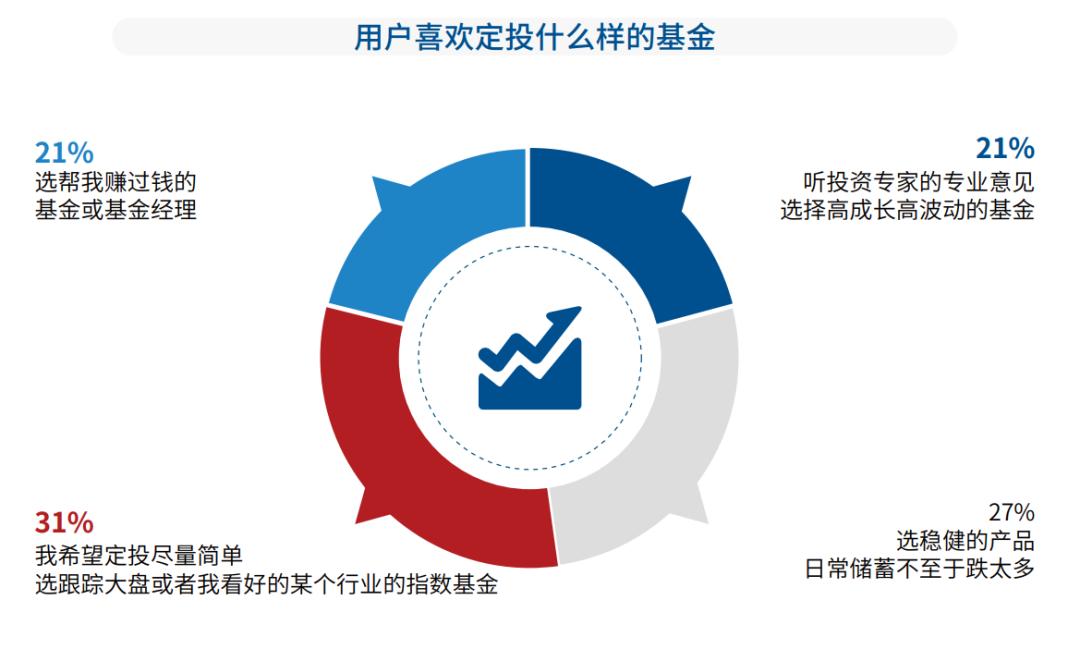 用户喜欢定投什么样的基金

21%
选帮我赚过钱的
基金或基金经理

21%
听投资专家的专业意见
选择高成长高波动的基金

31%
我希望定投尽量简单
选跟踪大盘或者我看好的某个行业的指数基金

27%
选稳健的产品
日常储蓄不至于跌太多